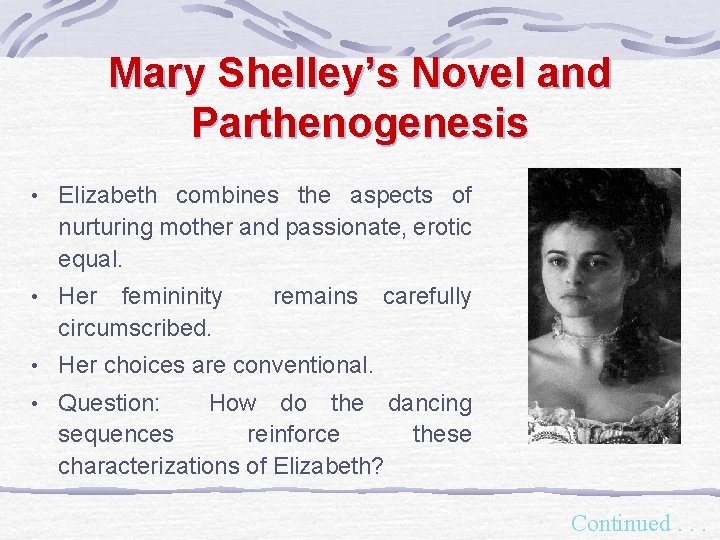 Mary Shelley's Novel and Parthenogenesis

• Elizabeth combines the aspects of nurturing mother and passionate, erotic equal.

• Her femininity remains carefully circumscribed.

• Her choices are conventional.

• Question: How do the dancing sequences reinforce these characterizations of Elizabeth?

Continued . . .